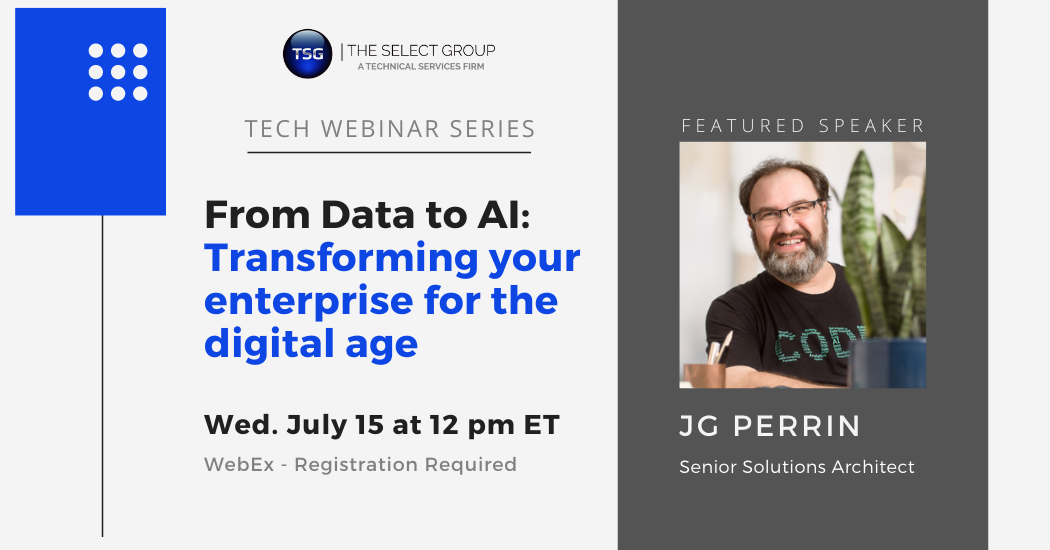 TSG | THE SELECT GROUP
A TECHNICAL SERVICES FIRM

TECH WEBINAR SERIES

From Data to AI: Transforming your enterprise for the digital age

Wed. July 15 at 12 pm ET

WebEx - Registration Required

FEATURED SPEAKER

CODE

JG PERRIN

Senior Solutions Architect